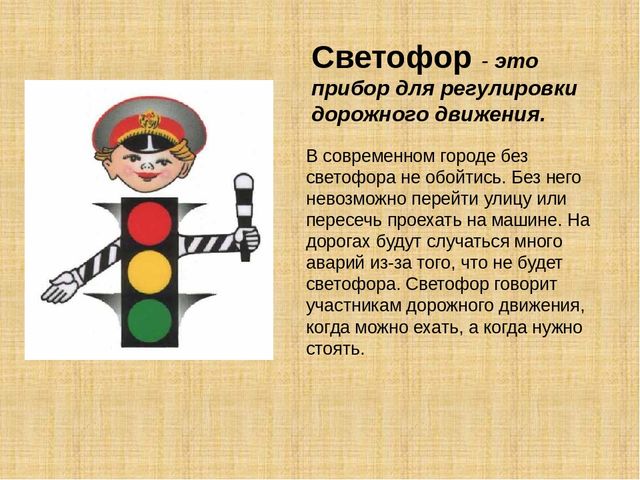 Светофор - это прибор для регулировки дорожного движения.

В современном городе без светофора не обойтись. Без него невозможно перейти улицу или пересечь проехать на машине. На дорогах будут случаться много аварий из-за того, что не будет светофора. Светофор говорит участникам дорожного движения, когда можно ехать, а когда нужно стоять.